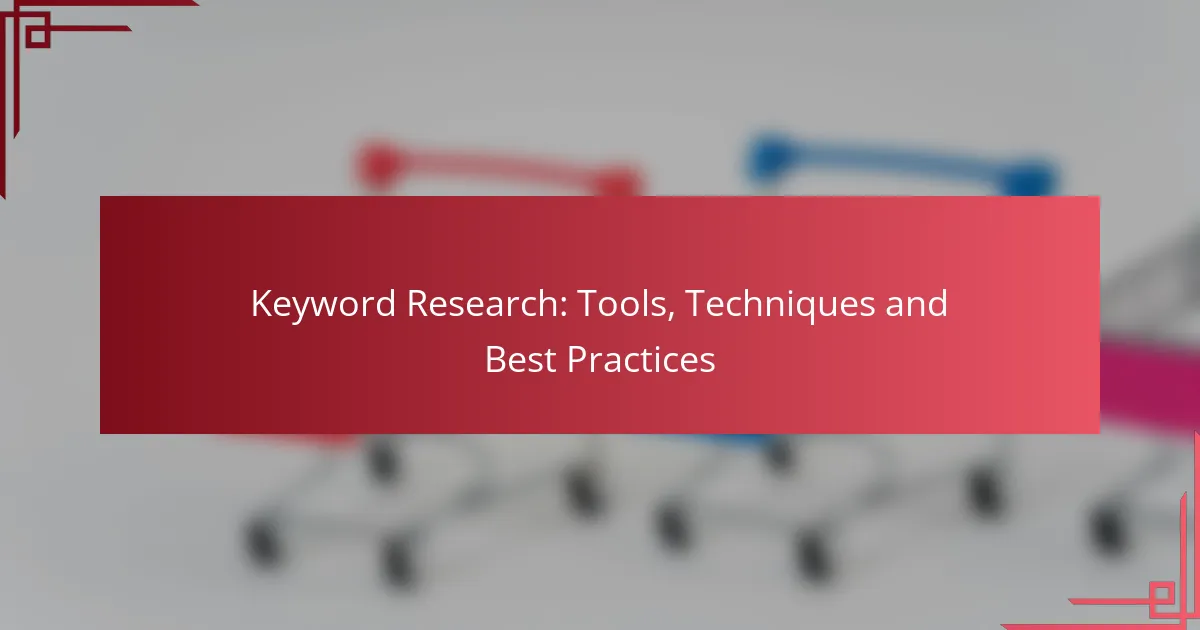 Keyword Research: Tools, Techniques and Best Practices